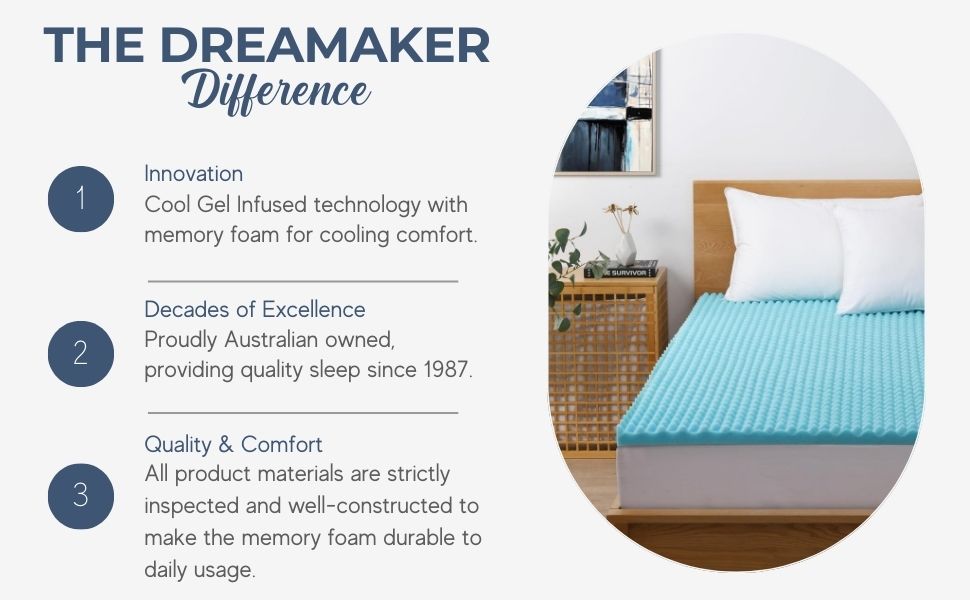 THE DREAMAKER
Difference

1
Innovation
Cool Gel Infused technology with memory foam for cooling comfort.

2
Decades of Excellence
Proudly Australian owned, providing quality sleep since 1987.

3
Quality & Comfort
All product materials are strictly inspected and well-constructed to make the memory foam durable to daily usage.

SURVIVOR